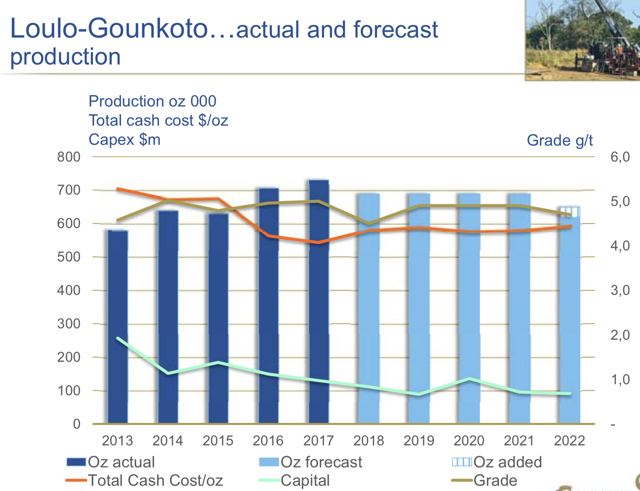 Loulo-Gounkoto…actual and forecast production

Production oz 000
Total cash cost $/oz
Capex $m

Grade g/t

800
700
600
500
400
300
200
100
0

6,0
5,0
4,0
3,0
2,0
1,0
-

2013 2014 2015 2016 2017 2018 2019 2020 2021 2022

Oz actual
Oz forecast
Oz added
Total Cash Cost/oz
Capital
Grade